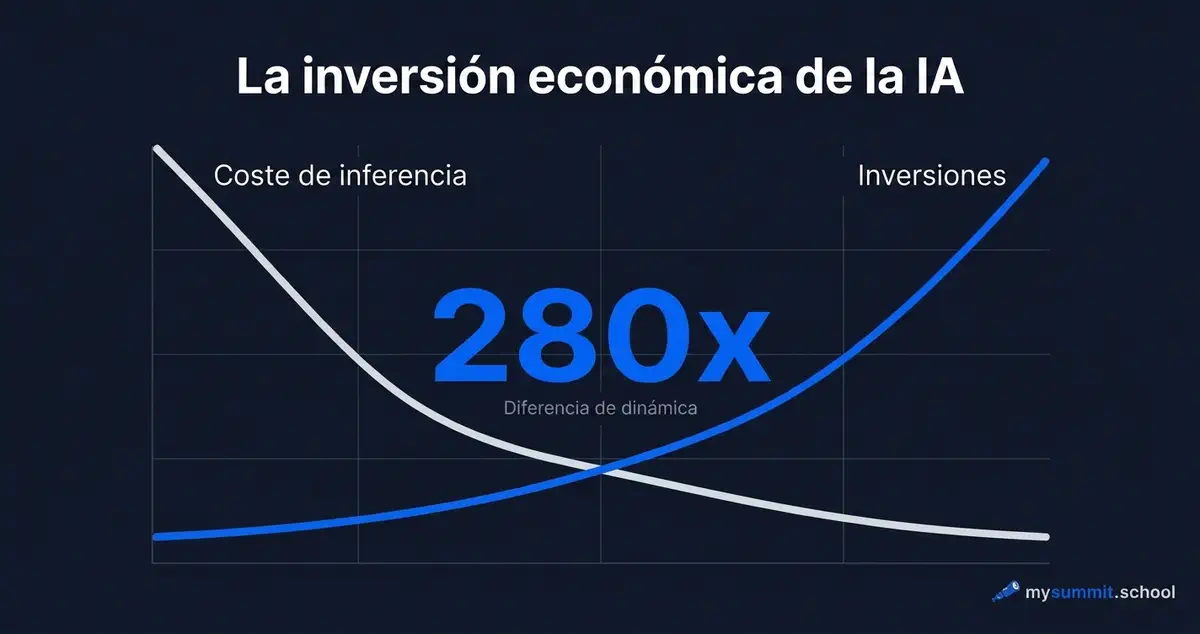 La inversión económica de la IA

Coste de inferencia

Inversiones

280x

Diferencia de dinámica

mysummit.school